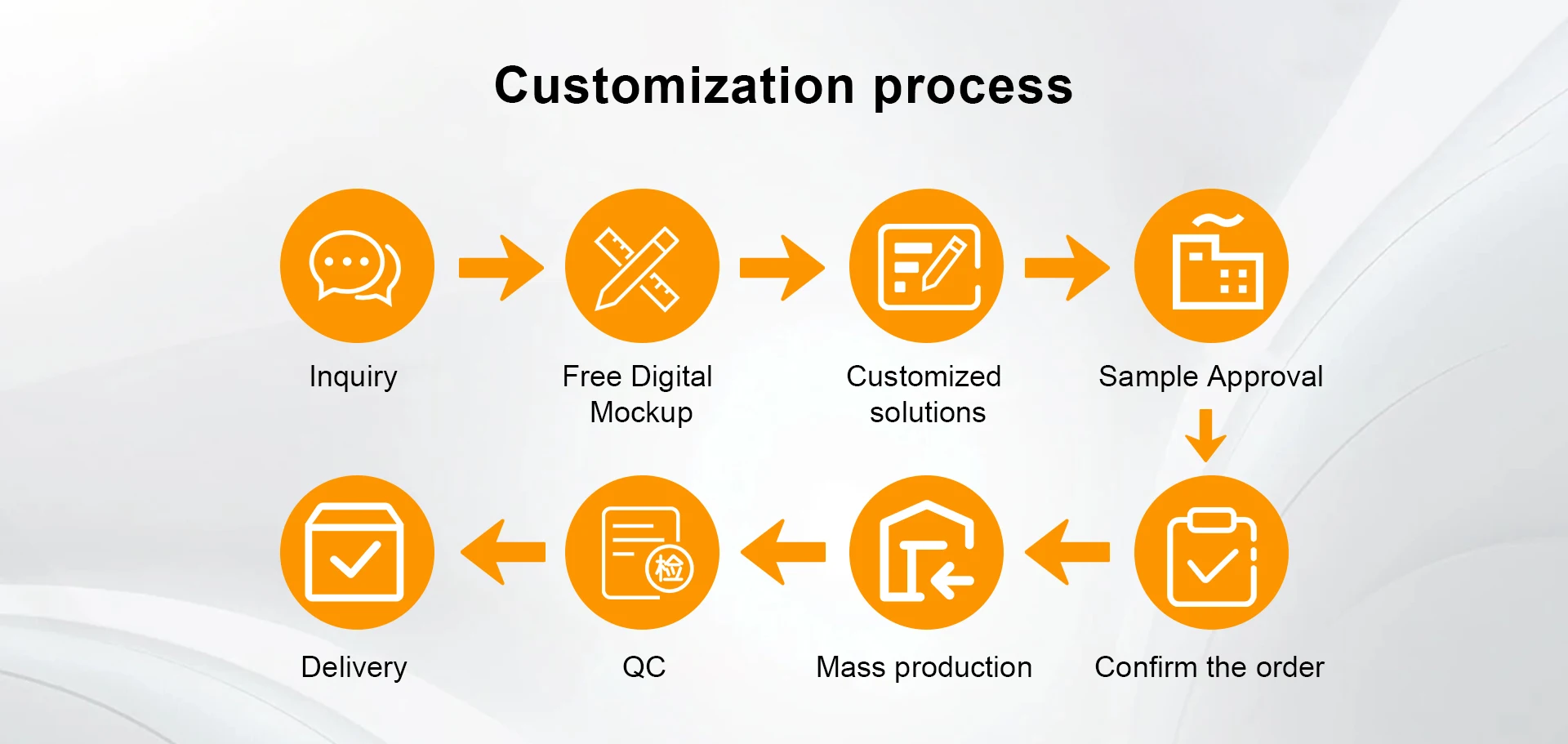 Customization process

Inquiry

Free Digital Mockup

Customized solutions

Sample Approval

Confirm the order

Mass production

检

QC

Delivery